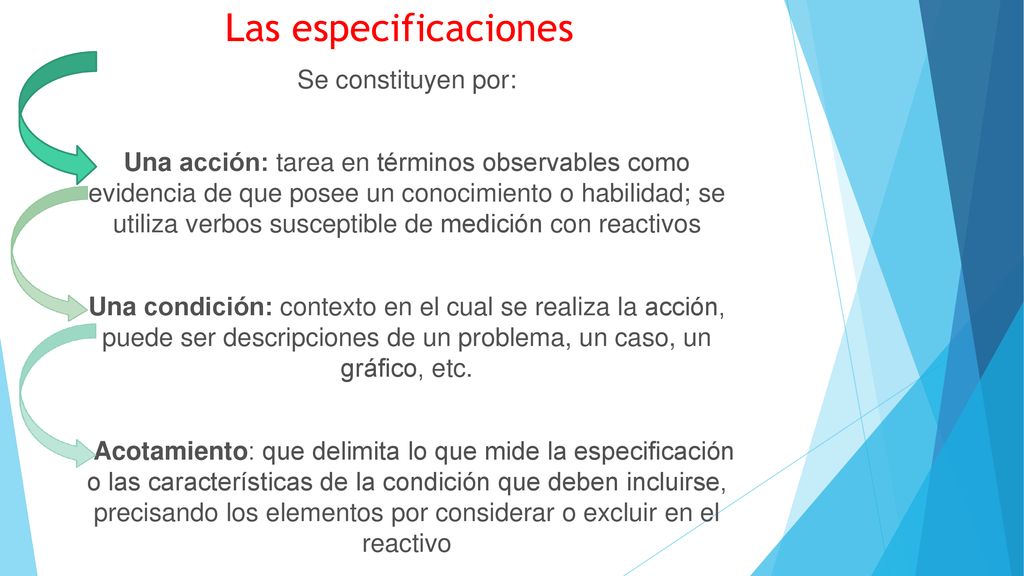 Las especificaciones

Se constituyen por:

Una acción: tarea en términos observables como evidencia de que posee un conocimiento o habilidad; se utiliza verbos susceptible de medición con reactivos

Una condición: contexto en el cual se realiza la acción, puede ser descripciones de un problema, un caso, un gráfico, etc.

Acotamiento: que delimita lo que mide la especificación o las características de la condición que deben incluirse, precisando los elementos por considerar o excluir en el reactivo